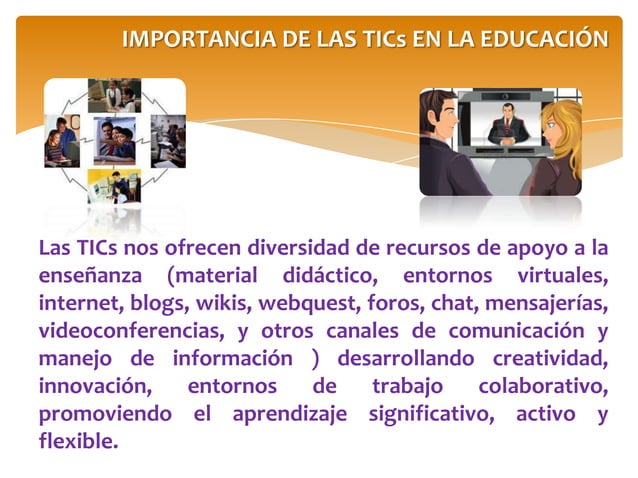 IMPORTANCIA DE LAS TICs EN LA EDUCACIÓN

Las TICs nos ofrecen diversidad de recursos de apoyo a la enseñanza (material didáctico, entornos virtuales, internet, blogs, wikis, webquest, foros, chat, mensajerías, videoconferencias, y otros canales de comunicación y manejo de información ) desarrollando creatividad, innovación, entornos de trabajo colaborativo, promoviendo el aprendizaje significativo, activo y flexible.